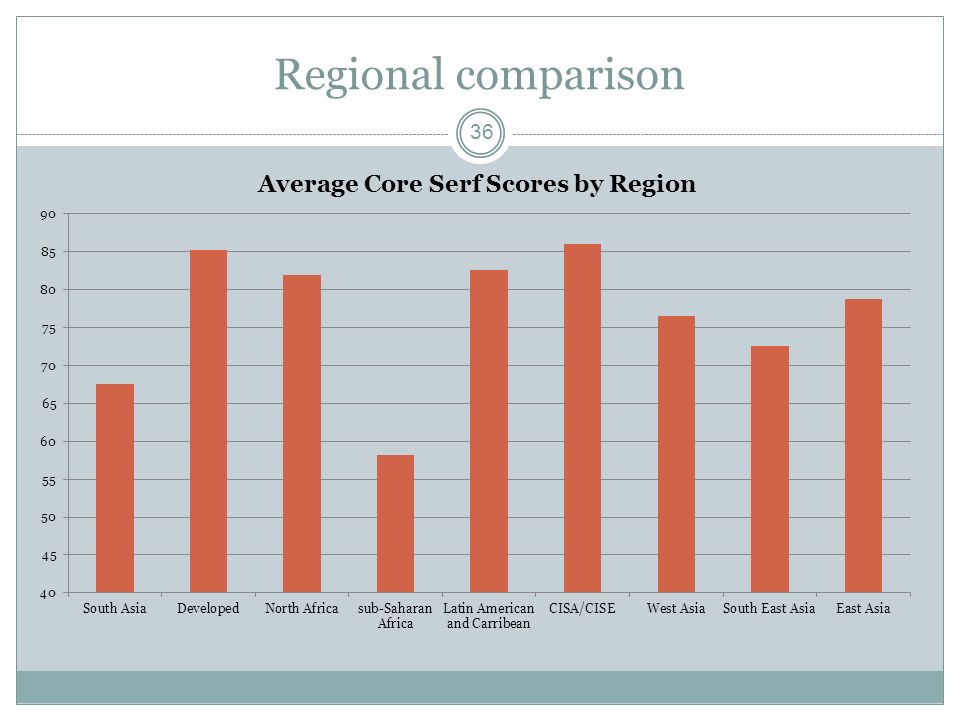 Regional comparison

36

Average Core Serf Scores by Region

90
85
80
75
70
65
60
55
50
45
40

South Asia
Developed
North Africa
sub-Saharan Africa
Latin American and Carribean
CISA/CISE
West Asia
South East Asia
East Asia